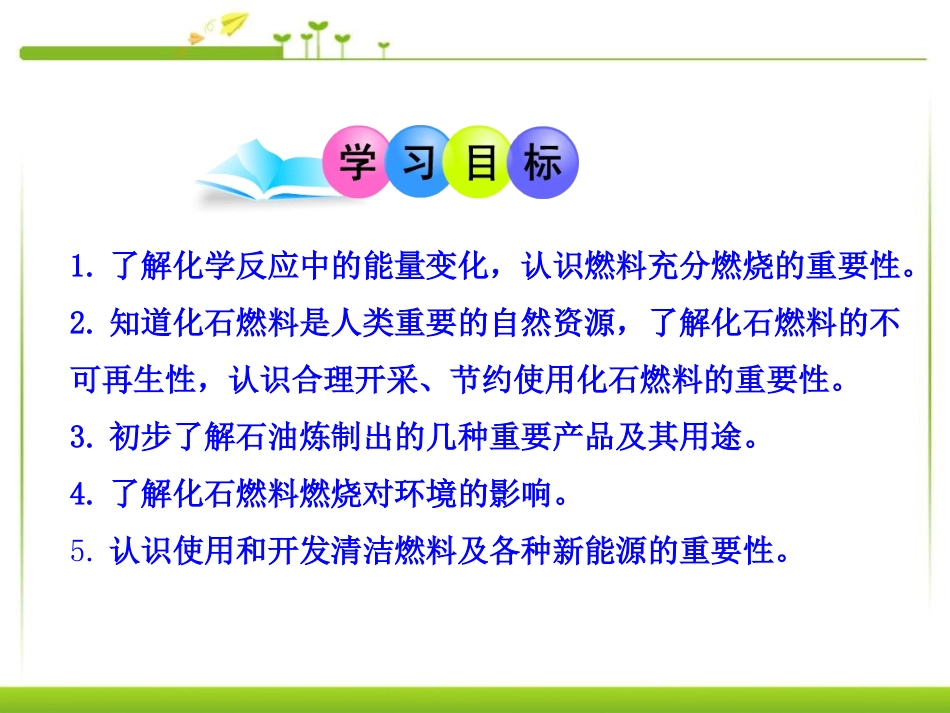 学习目标

1. 了解化学反应中的能量变化，认识燃料充分燃烧的重要性。

2. 知道化石燃料是人类重要的自然资源，了解化石燃料的不可再生性，认识合理开采、节约使用化石燃料的重要性。

3. 初步了解石油炼制出的几种重要产品及其用途。

4. 了解化石燃料燃烧对环境的影响。

5. 认识使用和开发清洁燃料及各种新能源的重要性。